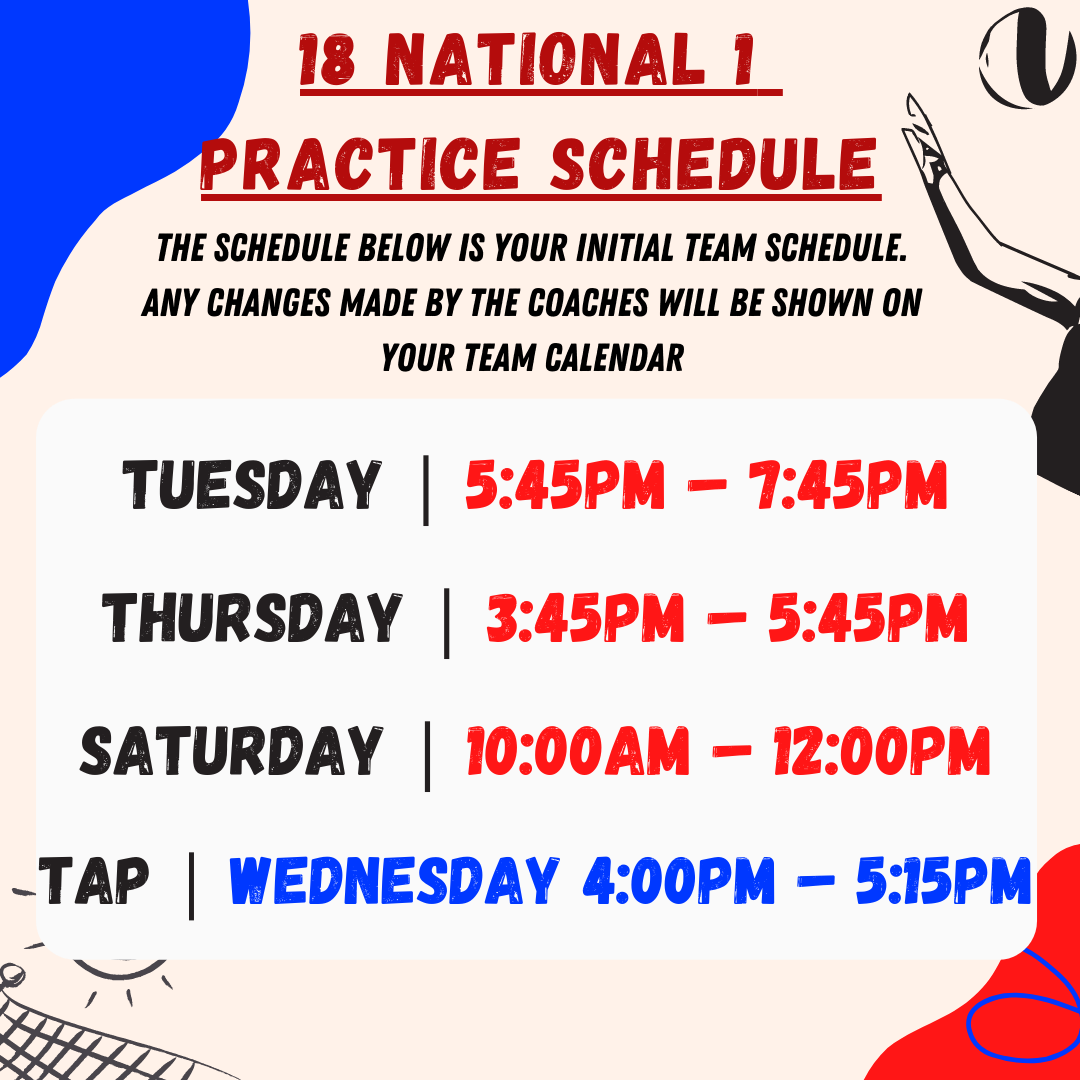 18 NATIONAL 1
PRACTICE SCHEDULE

THE SCHEDULE BELOW IS YOUR INITIAL TEAM SCHEDULE. ANY CHANGES MADE BY THE COACHES WILL BE SHOWN ON YOUR TEAM CALENDAR

TUESDAY | 5:45PM - 7:45PM

THURSDAY | 3:45PM - 5:45PM

SATURDAY | 10:00AM - 12:00PM

TAP | WEDNESDAY 4:00PM - 5:15PM